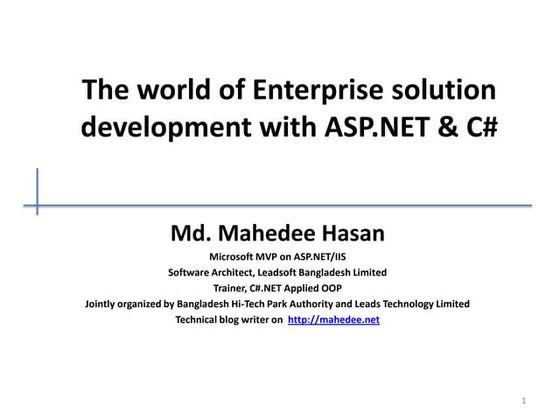 The world of Enterprise solution development with ASP.NET & C#

Md. Mahedee Hasan

Microsoft MVP on ASP.NET/IIS
Software Architect, Leadsoft Bangladesh Limited
Trainer, C#.NET Applied OOP
Jointly organized by Bangladesh Hi-Tech Park Authority and Leads Technology Limited
Technical blog writer on http://mahedee.net

1